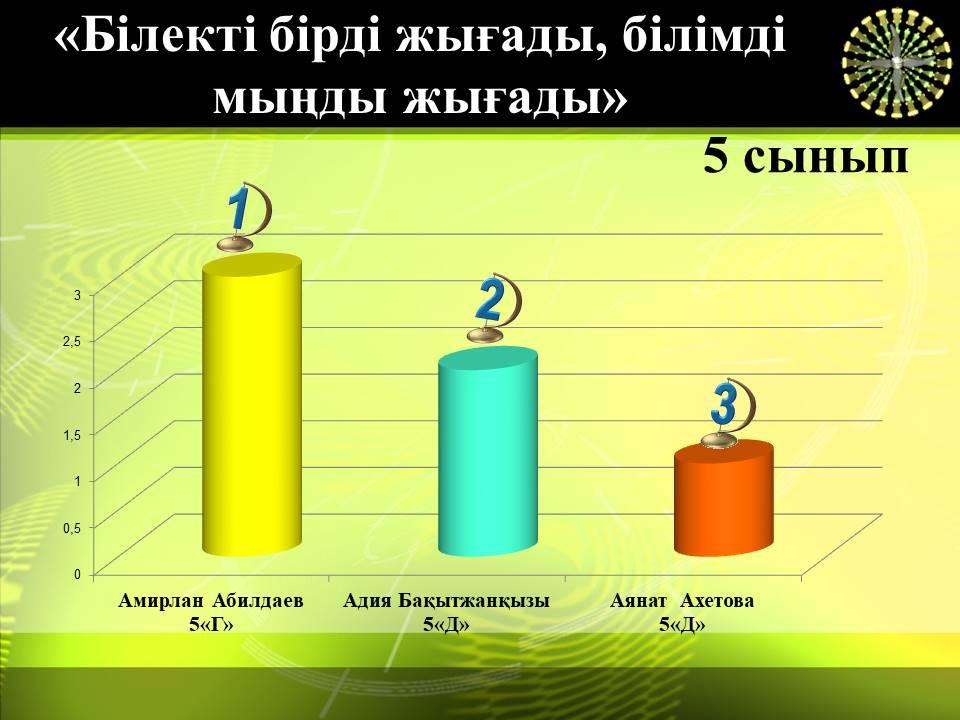 «Білекті бірді жығады, білімді мыңды жығады»

5 сынып

1

2

3

3
2,5
2
1,5
1
0,5
0

Амирлан Абилдаев 5«Г»

Адия Бақытжанқызы 5«Д»

Аянат Ахетова 5«Д»